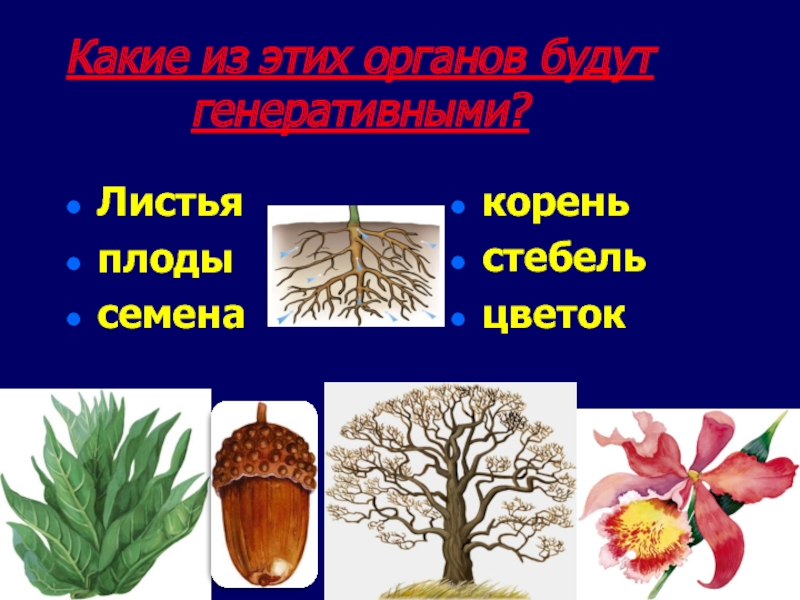 Какие из этих органов будут генеративными?

- Листья
- плоды
- семена

- корень
- стебель
- цветок